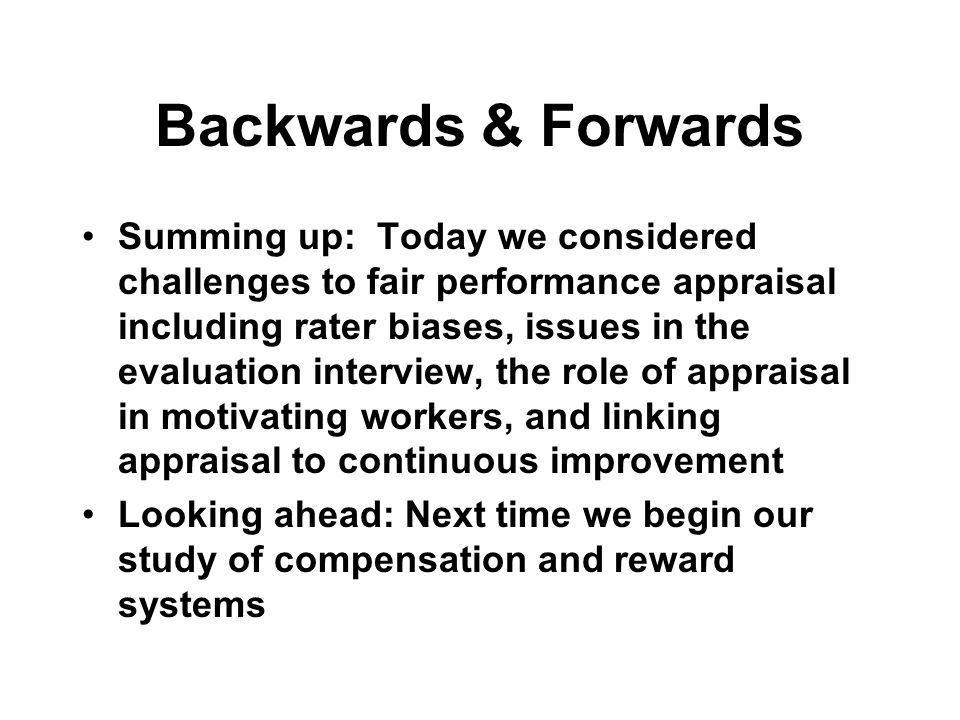 Backwards & Forwards

• Summing up: Today we considered challenges to fair performance appraisal including rater biases, issues in the evaluation interview, the role of appraisal in motivating workers, and linking appraisal to continuous improvement
• Looking ahead: Next time we begin our study of compensation and reward systems